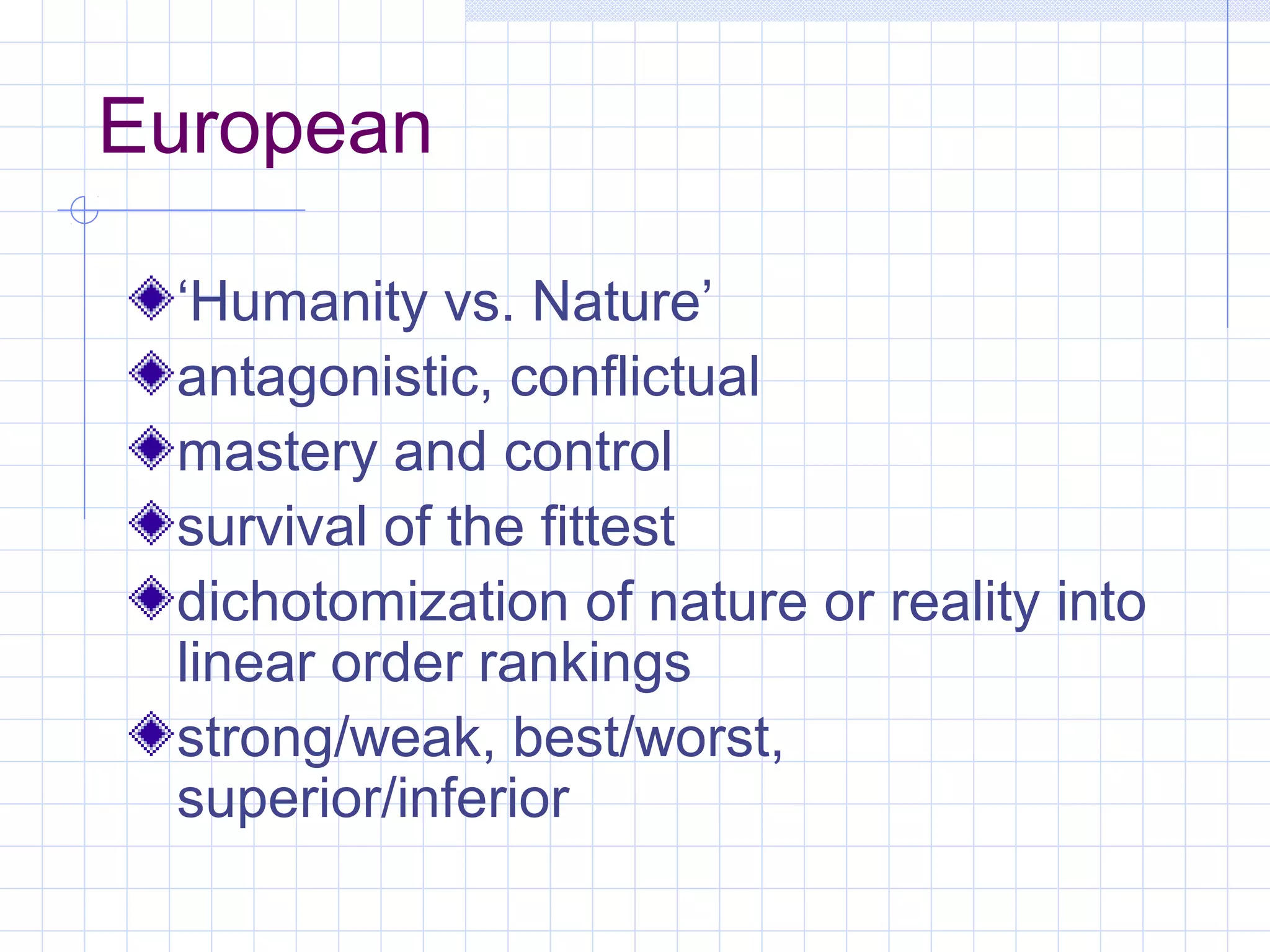 European

‘Humanity vs. Nature’

antagonistic, conflictual

mastery and control

survival of the fittest

dichotomization of nature or reality into linear order rankings

strong/weak, best/worst, superior/inferior